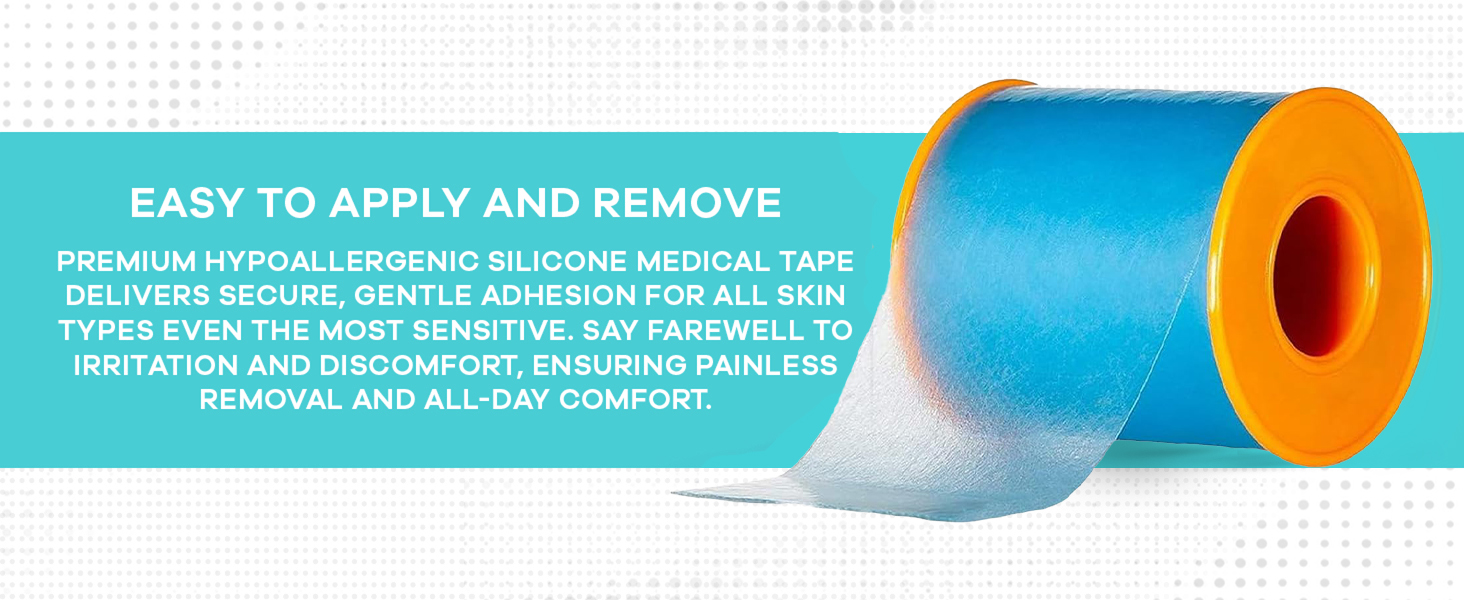 EASY TO APPLY AND REMOVE

PREMIUM HYPOALLERGENIC SILICONE MEDICAL TAPE DELIVERS SECURE, GENTLE ADHESION FOR ALL SKIN TYPES EVEN THE MOST SENSITIVE. SAY FAREWELL TO IRRITATION AND DISCOMFORT, ENSURING PAINLESS REMOVAL AND ALL-DAY COMFORT.